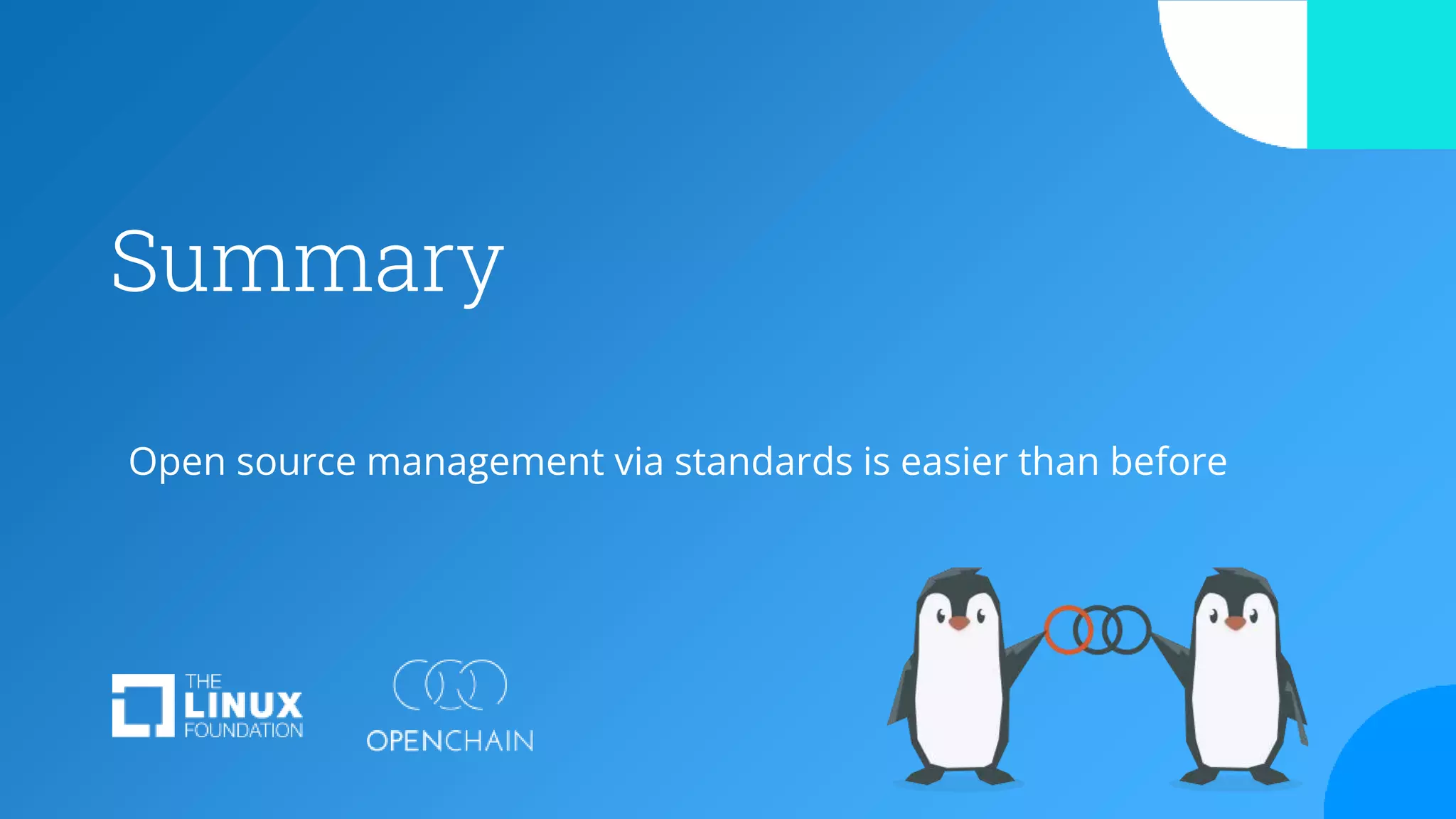 Summary

Open source management via standards is easier than before

THE LINUX FOUNDATION

OPENCHAIN